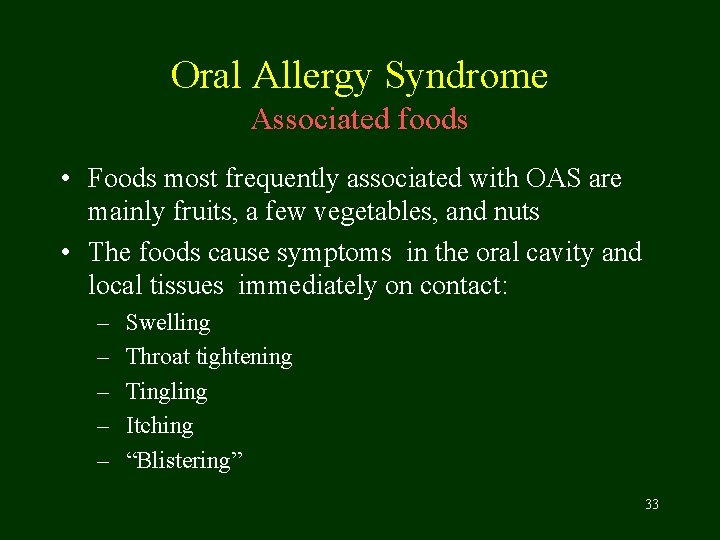 Oral Allergy Syndrome
Associated foods

• Foods most frequently associated with OAS are mainly fruits, a few vegetables, and nuts
• The foods cause symptoms in the oral cavity and local tissues immediately on contact:
– Swelling
– Throat tightening
– Tingling
– Itching
– “Blistering”

33